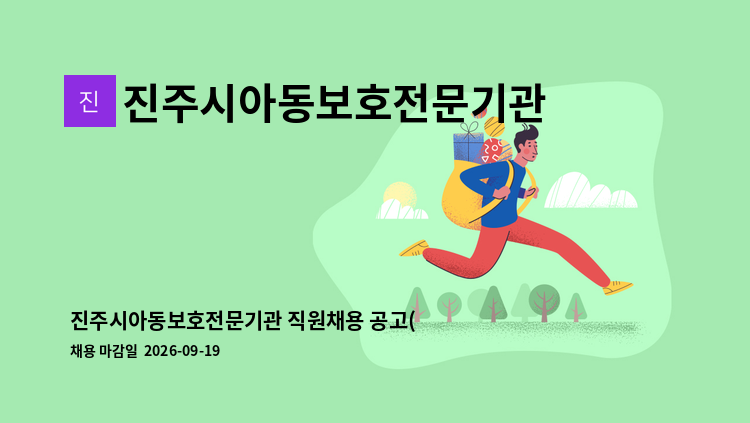 진 진주시아동보호전문기관

진주시아동보호전문기관 직원채용 공고(

채용 마감일 2026-09-19